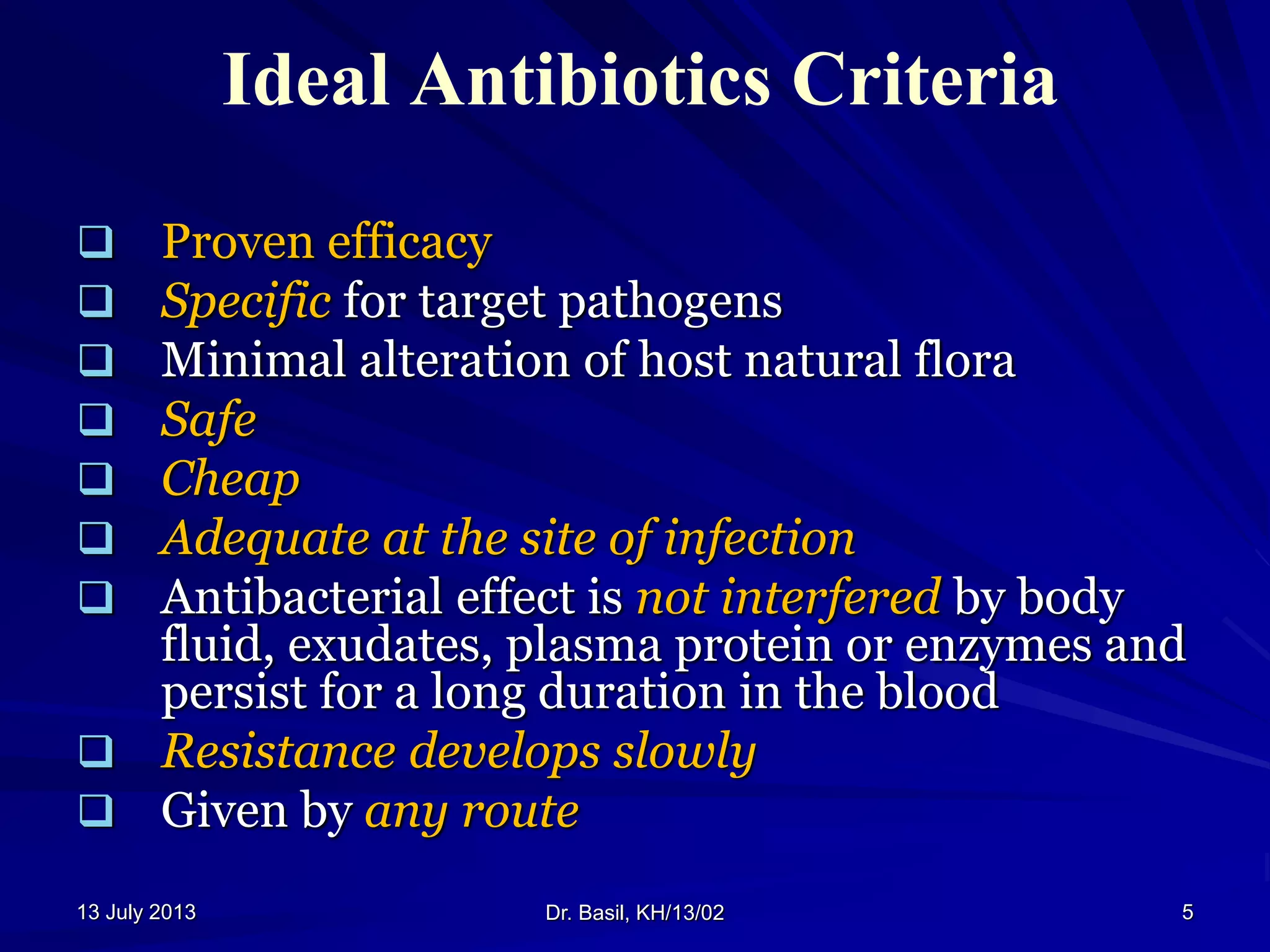 Ideal Antibiotics Criteria

❑ Proven efficacy
❑ Specific for target pathogens
❑ Minimal alteration of host natural flora
❑ Safe
❑ Cheap
❑ Adequate at the site of infection
❑ Antibacterial effect is not interfered by body fluid, exudates, plasma protein or enzymes and persist for a long duration in the blood
❑ Resistance develops slowly
❑ Given by any route

13 July 2013

Dr. Basil, KH/13/02

5